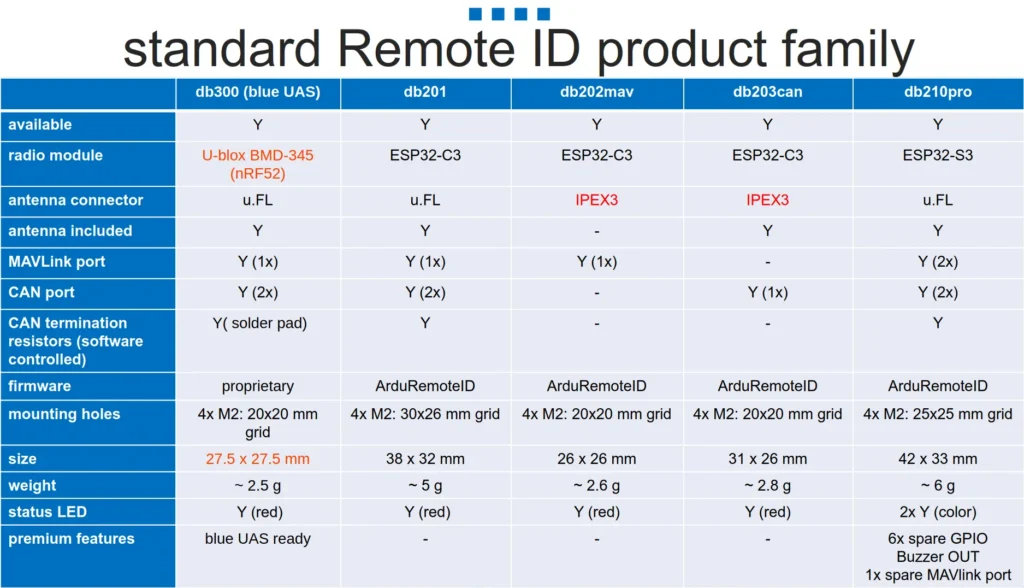 standard Remote ID product family

| | db300 (blue UAS) | db201 | db202mav | db203can | db210pro |
|---|---|---|---|---|---|
| available | Y | Y | Y | Y | Y |
| radio module | U-blox BMD-345 (nRF52) | ESP32-C3 | ESP32-C3 | ESP32-C3 | ESP32-S3 |
| antenna connector | u.FL | u.FL | IPEX3 | IPEX3 | u.FL |
| antenna included | Y | Y | - | Y | Y |
| MAVLink port | Y (1x) | Y (1x) | Y (1x) | - | Y (2x) |
| CAN port | Y (2x) | Y (2x) | - | Y (1x) | Y (2x) |
| CAN termination resistors (software controlled) | Y( solder pad) | Y | - | - | Y |
| firmware | proprietary | ArduRemoteID | ArduRemoteID | ArduRemoteID | ArduRemoteID |
| mounting holes | 4x M2: 20x20 mm grid | 4x M2: 30x26 mm grid | 4x M2: 20x20 mm grid | 4x M2: 20x20 mm grid | 4x M2: 25x25 mm grid |
| size | 27.5 x 27.5 mm | 38 x 32 mm | 26 x 26 mm | 31 x 26 mm | 42 x 33 mm |
| weight | ~ 2.5 g | ~ 5 g | ~ 2.6 g | ~ 2.8 g | ~ 6 g |
| status LED | Y (red) | Y (red) | Y (red) | Y (red) | 2x Y (color) |
| premium features | blue UAS ready | - | - | - | 6x spare GPIO Buzzer OUT 1x spare MAVlink port |